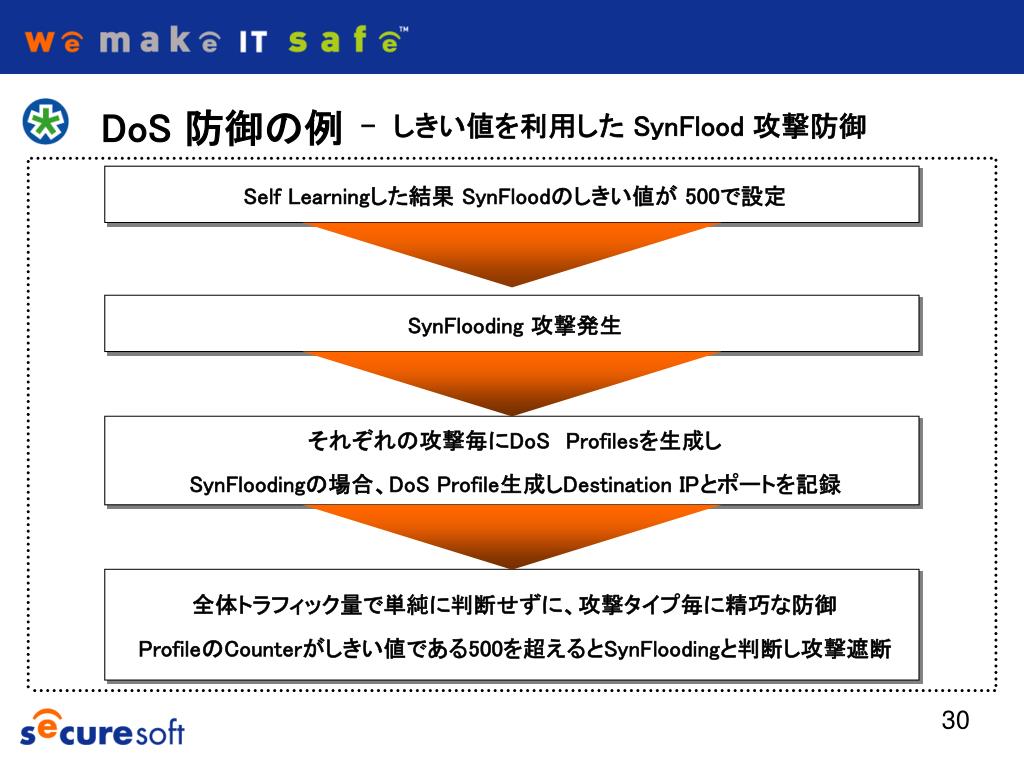 we make IT safe™

DoS 防御の例 – しきい値を利用した SynFlood 攻撃防御

Self Learningした結果 SynFloodのしきい値が 500で設定

SynFlooding 攻撃発生

それぞれの攻撃毎にDoS Profilesを生成し

SynFloodingの場合、DoS Profile生成しDestination IPとポートを記録

全体トラフィック量で単純に判断せずに、攻撃タイプ毎に精巧な防御

ProfileのCounterがしきい値である500を超えるとSynFloodingと判断し攻撃遮断

securesoft

30